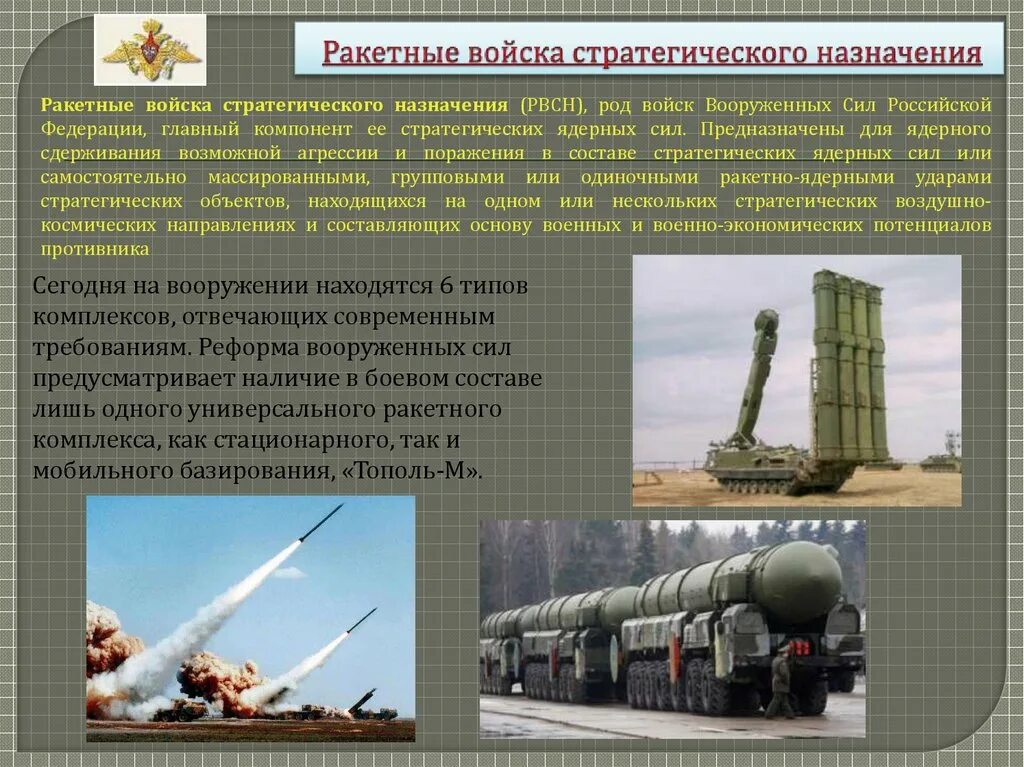 Ракетные войска стратегического назначения

Ракетные войска стратегического назначения (РВСН), род войск Вооруженных Сил Российской Федерации, главный компонент ее стратегических ядерных сил. Предназначены для ядерного сдерживания возможной агрессии и поражения в составе стратегических ядерных сил или самостоятельно массированными, групповыми или одиночными ракетно-ядерными ударами стратегических объектов, находящихся на одном или нескольких стратегических воздушно-космических направлениях и составляющих основу военных и военно-экономических потенциалов противника

Сегодня на вооружении находятся 6 типов комплексов, отвечающих современным требованиям. Реформа вооруженных сил предусматривает наличие в боевом составе лишь одного универсального ракетного комплекса, как стационарного, так и мобильного базирования, «Тополь-М».